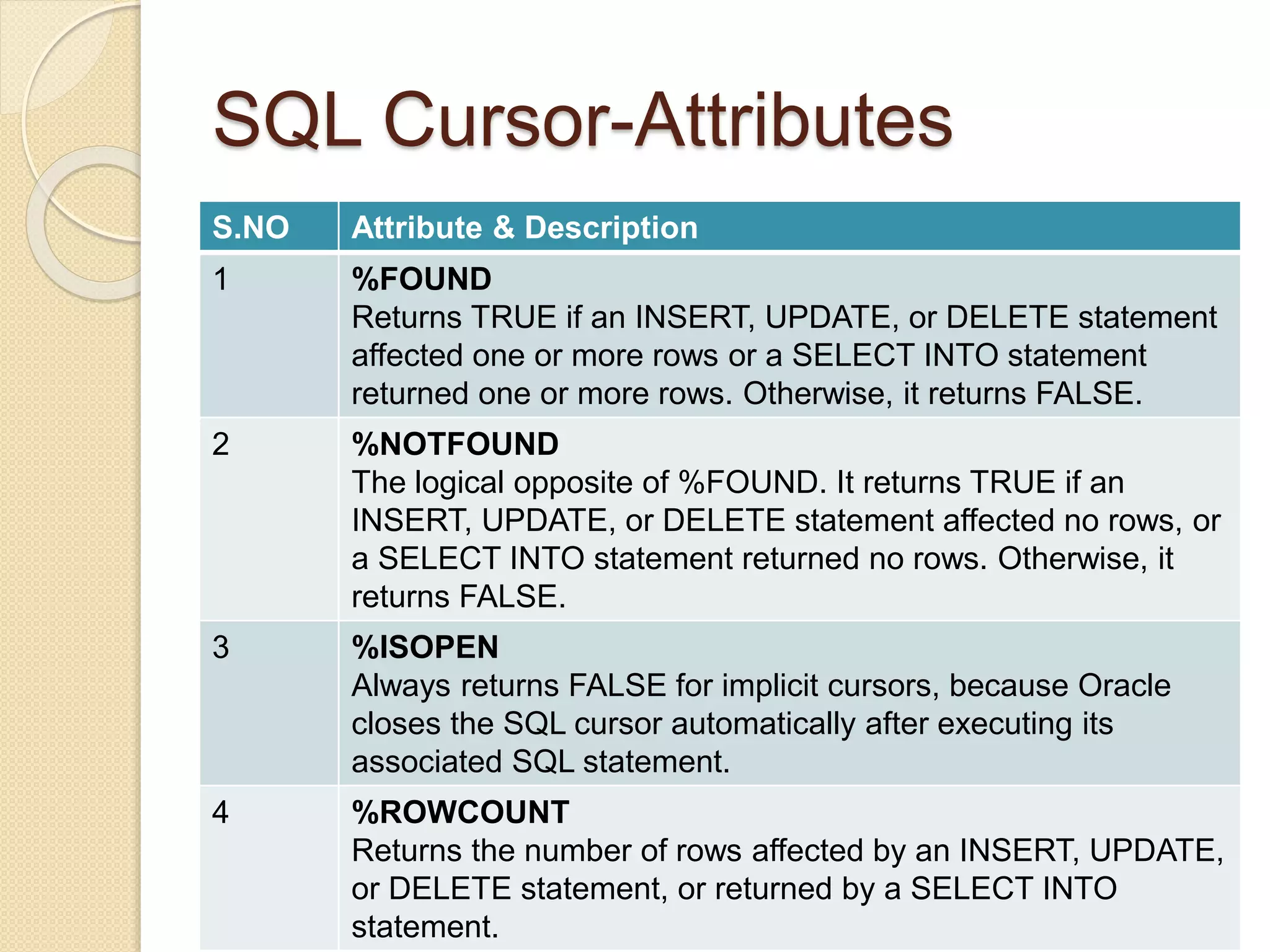 SQL Cursor-Attributes

| S.NO | Attribute & Description |
|---|---|
| 1 | %FOUND Returns TRUE if an INSERT, UPDATE, or DELETE statement affected one or more rows or a SELECT INTO statement returned one or more rows. Otherwise, it returns FALSE. |
| 2 | %NOTFOUND The logical opposite of %FOUND. It returns TRUE if an INSERT, UPDATE, or DELETE statement affected no rows, or a SELECT INTO statement returned no rows. Otherwise, it returns FALSE. |
| 3 | %ISOPEN Always returns FALSE for implicit cursors, because Oracle closes the SQL cursor automatically after executing its associated SQL statement. |
| 4 | %ROWCOUNT Returns the number of rows affected by an INSERT, UPDATE, or DELETE statement, or returned by a SELECT INTO statement. |